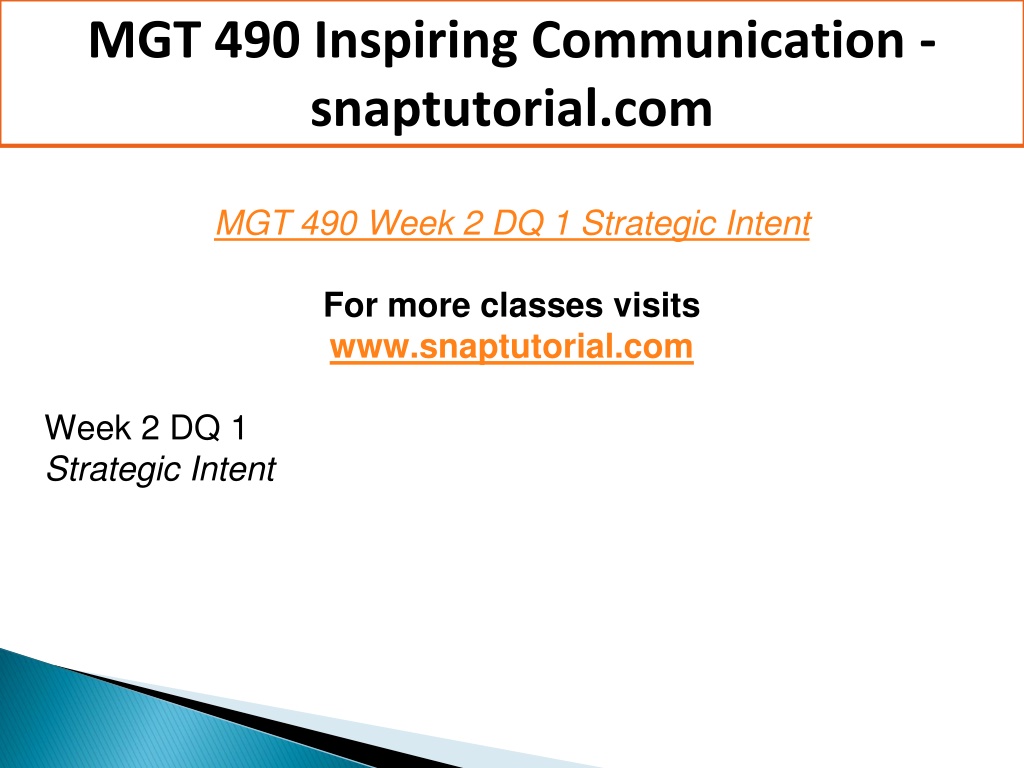 MGT 490 Inspiring Communication - snaptutorial.com

MGT 490 Week 2 DQ 1 Strategic Intent

For more classes visits
www.snaptutorial.com

Week 2 DQ 1
Strategic Intent